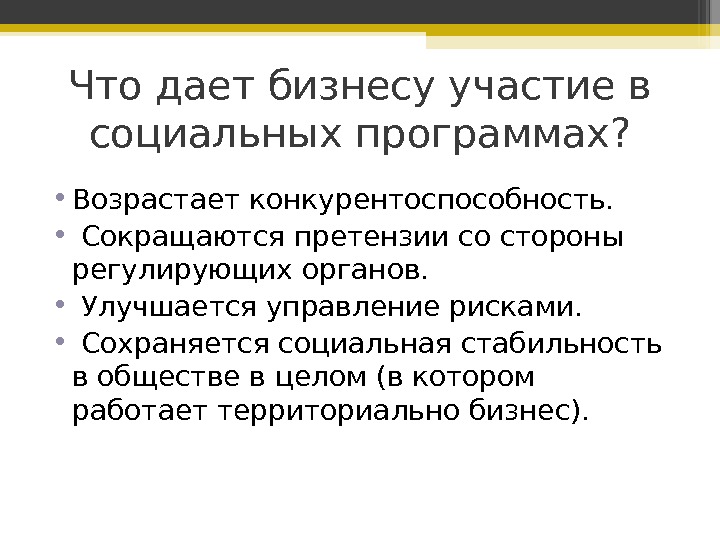 Что дает бизнесу участие в социальных программах?

• Возрастает конкурентоспособность.
• Сокращаются претензии со стороны регулирующих органов.
• Улучшается управление рисками.
• Сохраняется социальная стабильность в обществе в целом (в котором работает территориально бизнес).